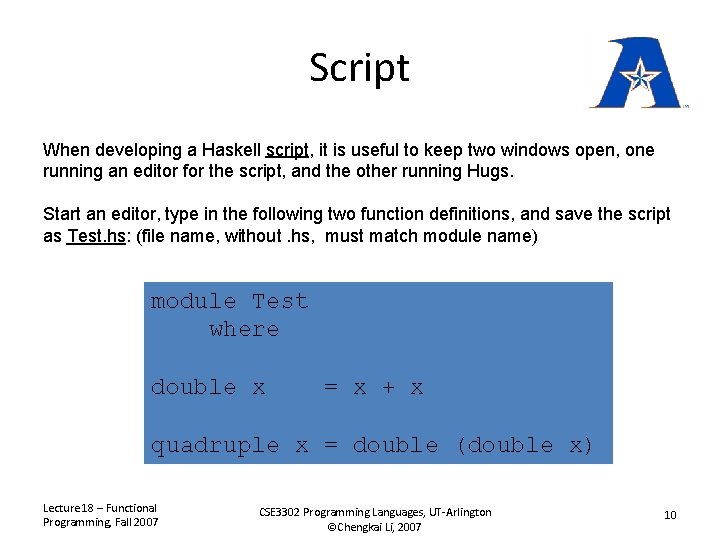 Script

When developing a Haskell script, it is useful to keep two windows open, one running an editor for the script, and the other running Hugs.

Start an editor, type in the following two function definitions, and save the script as Test.hs: (file name, without .hs, must match module name)

module Test
    where

double x    = x + x

quadruple x = double (double x)

Lecture18 – Functional Programming, Fall 2007

CSE3302 Programming Languages, UT-Arlington
©Chengkai Li, 2007

10